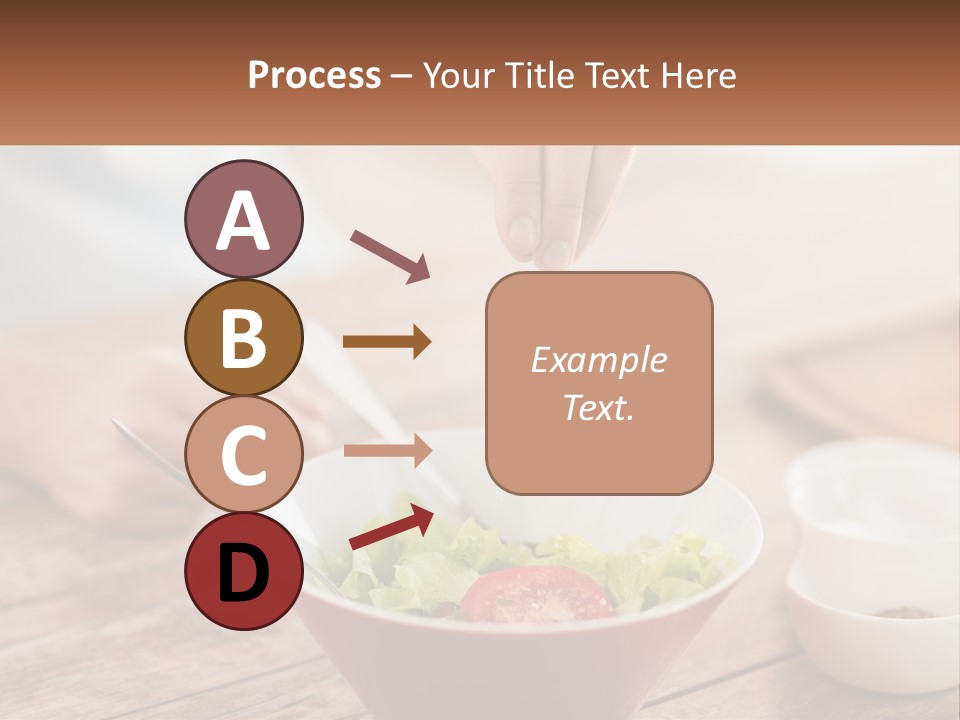 Process – Your Title Text Here

A
B
C
D

Example Text.